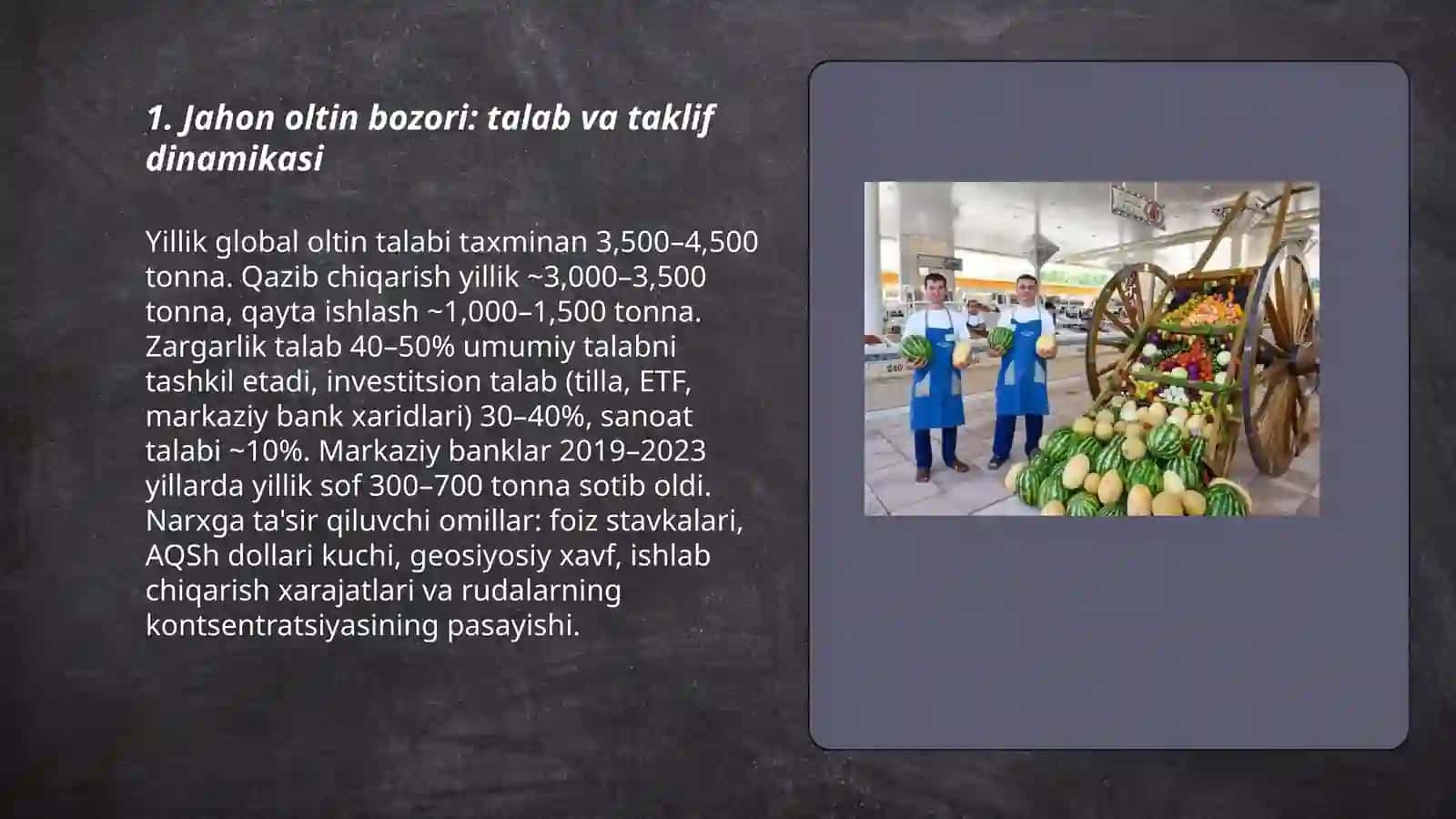 1. Jahon oltin bozori: talab va taklif dinamikasi

Yillik global oltin talabi taxminan 3,500–4,500 tonna. Qazib chiqarish yillik ~3,000–3,500 tonna, qayta ishlash ~1,000–1,500 tonna. Zargarlik talab 40–50% umumiy talabni tashkil etadi, investitsion talab (tilla, ETF, markaziy bank xaridlari) 30–40%, sanoat talabi ~10%. Markaziy banklar 2019–2023 yillarda yillik sof 300–700 tonna sotib oldi. Narxga ta'sir qiluvchi omillar: foiz stavkalari, AQSh dollari kuchi, geosiyosiy xavf, ishlab chiqarish xarajatlari va rudalarning kontsentratsiyasining pasayishi.